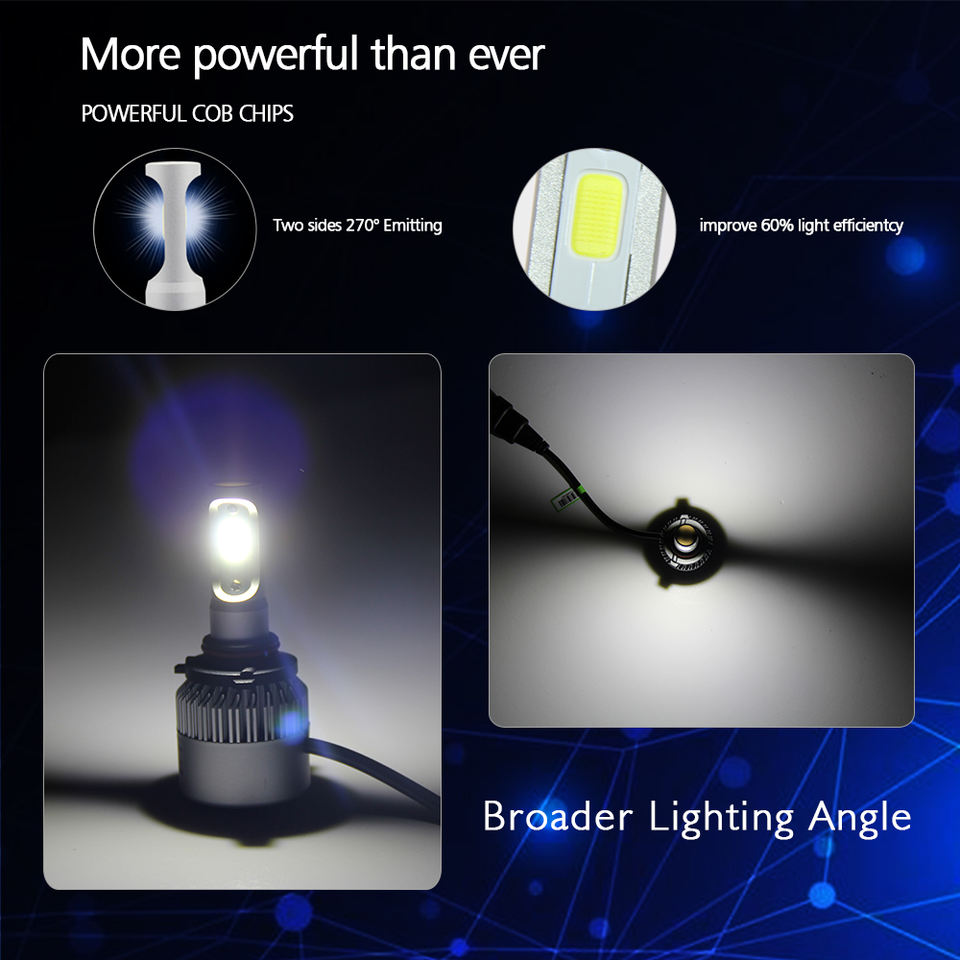 More powerful than ever

POWERFUL COB CHIPS

Two sides 270° Emitting

improve 60% light efficientcy

Broader Lighting Angle